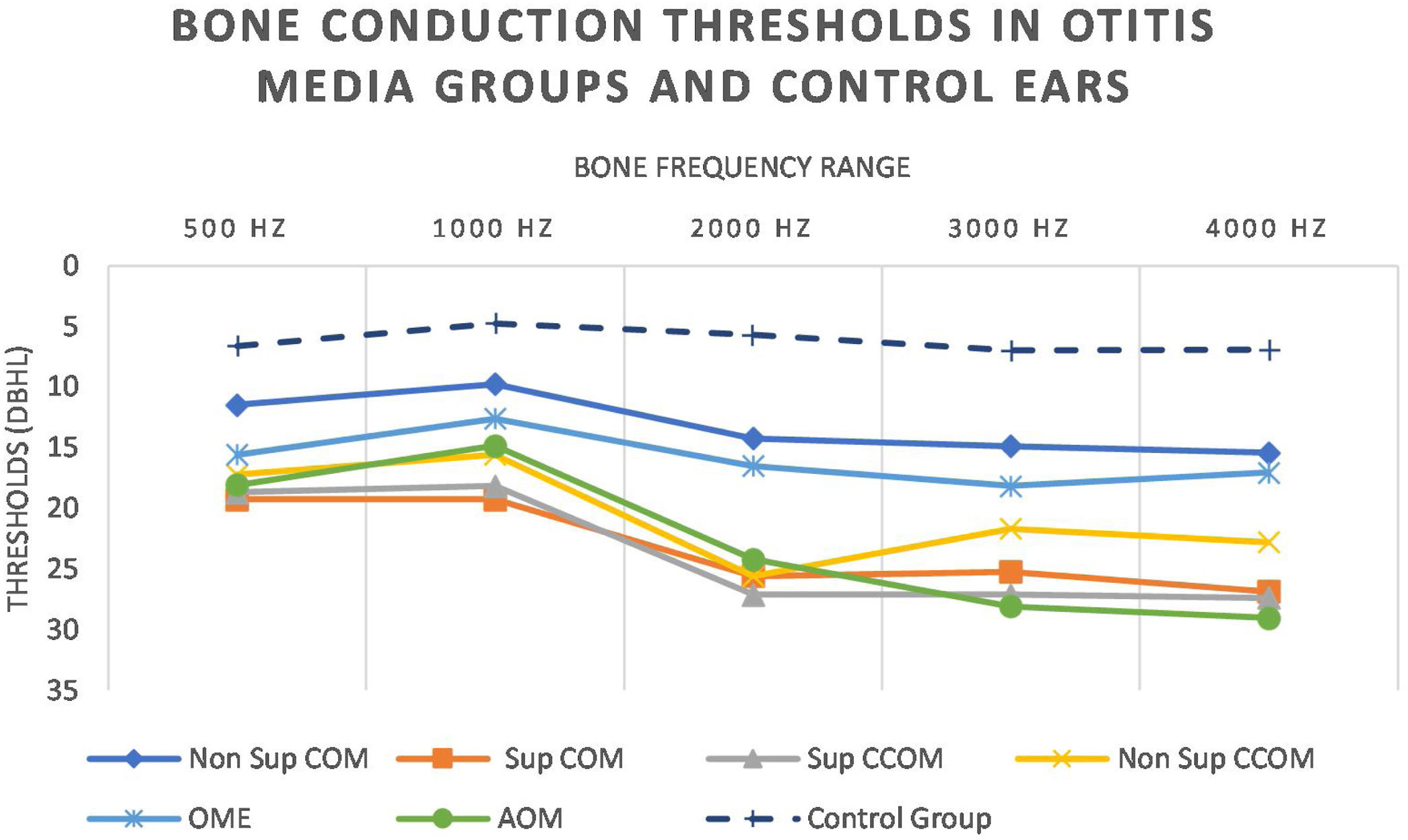 BONE CONDUCTION THRESHOLDS IN OTITIS MEDIA GROUPS AND CONTROL EARS

BONE FREQUENCY RANGE

500 HZ
1000 HZ
2000 HZ
3000 HZ
4000 HZ

THRESHOLDS (DBHL)

0
5
10
15
20
25
30
35

Non Sup COM
Sup COM
Sup CCOM
Non Sup CCOM
OME
AOM
Control Group